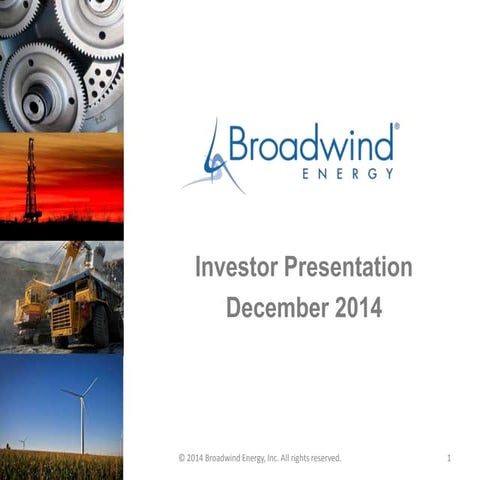 Broadwind®
ENERGY

Investor Presentation
December 2014

© 2014 Broadwind Energy, Inc. All rights reserved.

1